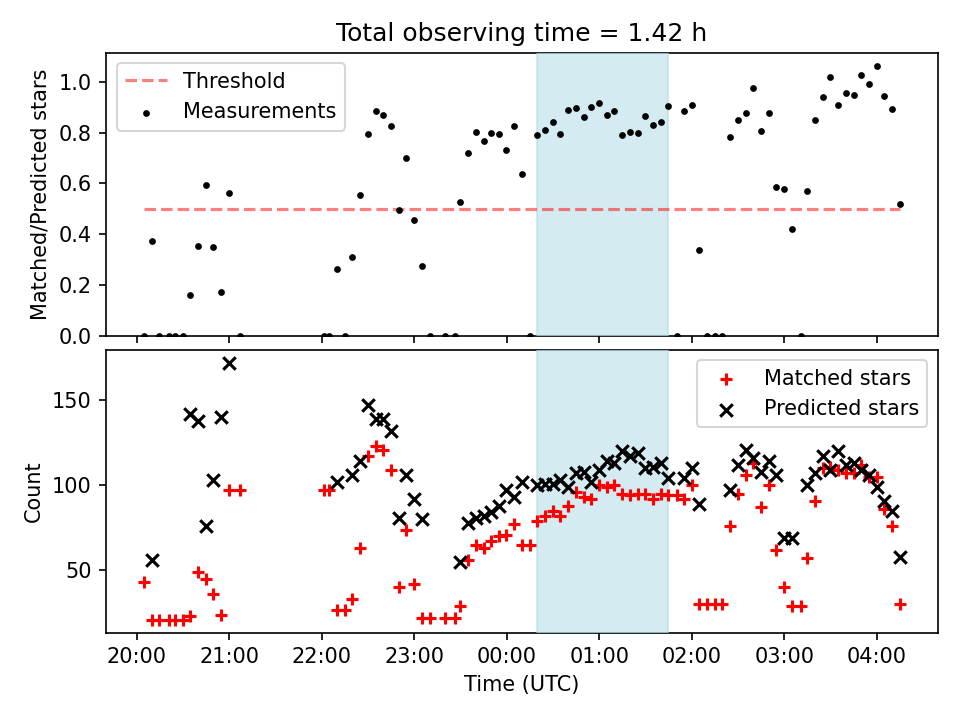 Total observing time = 1.42 h

Threshold
Measurements

Matched/Predicted stars

1.0
0.8
0.6
0.4
0.2
0.0

Matched stars
Predicted stars

Count

150
100
50

20:00
21:00
22:00
23:00
00:00
01:00
02:00
03:00
04:00

Time (UTC)